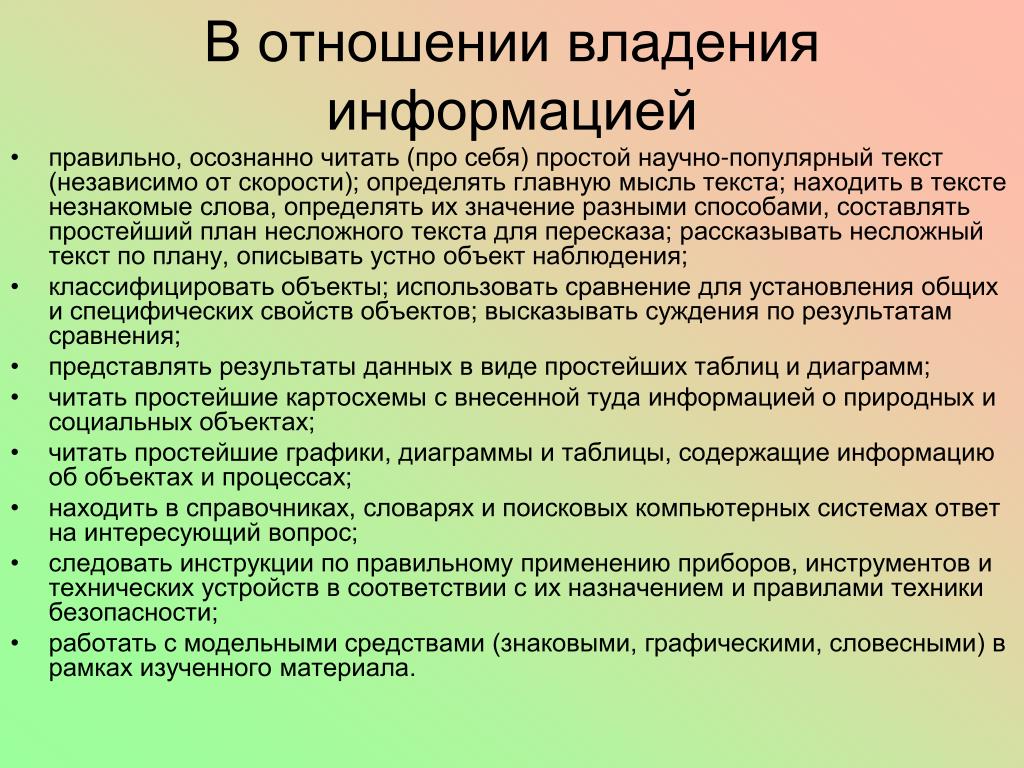 В отношении владения информацией

• правильно, осознанно читать (про себя) простой научно-популярный текст (независимо от скорости); определять главную мысль текста; находить в тексте незнакомые слова, определять их значение разными способами, составлять простейший план несложного текста для пересказа; рассказывать несложный текст по плану, описывать устно объект наблюдения;
• классифицировать объекты; использовать сравнение для установления общих и специфических свойств объектов; высказывать суждения по результатам сравнения;
• представлять результаты данных в виде простейших таблиц и диаграмм;
• читать простейшие картосхемы с внесенной туда информацией о природных и социальных объектах;
• читать простейшие графики, диаграммы и таблицы, содержащие информацию об объектах и процессах;
• находить в справочниках, словарях и поисковых компьютерных системах ответ на интересующий вопрос;
• следовать инструкции по правильному применению приборов, инструментов и технических устройств в соответствии с их назначением и правилами техники безопасности;
• работать с модельными средствами (знаковыми, графическими, словесными) в рамках изученного материала.